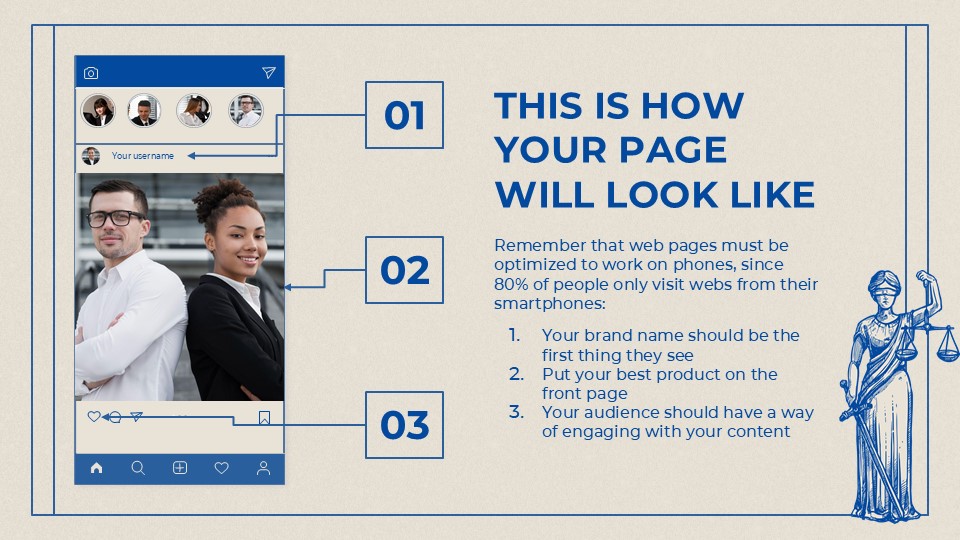 Your username

01

02

03

THIS IS HOW YOUR PAGE WILL LOOK LIKE

Remember that web pages must be optimized to work on phones, since 80% of people only visit webs from their smartphones:

1. Your brand name should be the first thing they see
2. Put your best product on the front page
3. Your audience should have a way of engaging with your content